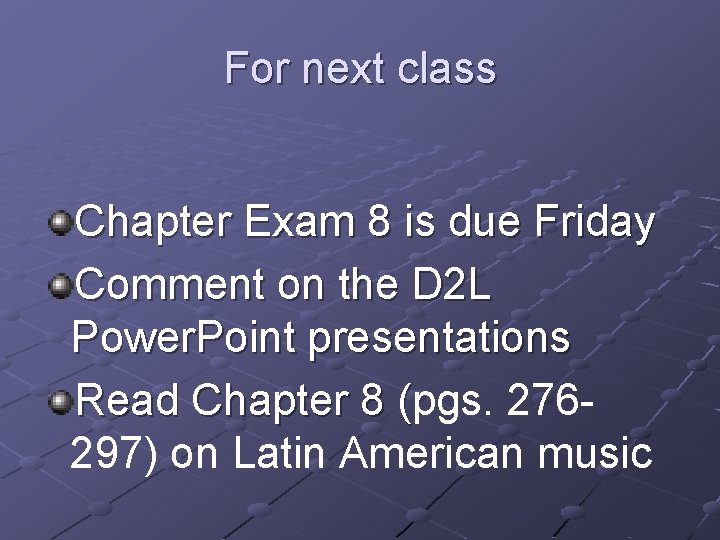 For next class

Chapter Exam 8 is due Friday

Comment on the D2L PowerPoint presentations

Read Chapter 8 (pgs. 276-297) on Latin American music